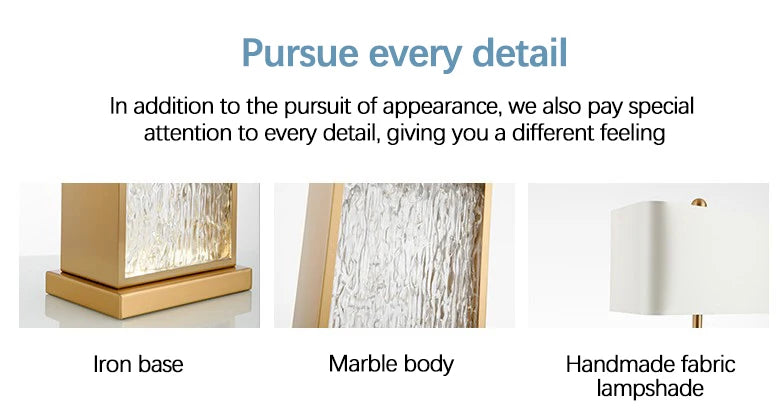 Pursue every detail

In addition to the pursuit of appearance, we also pay special attention to every detail, giving you a different feeling

Iron base

Marble body

Handmade fabric lampshade